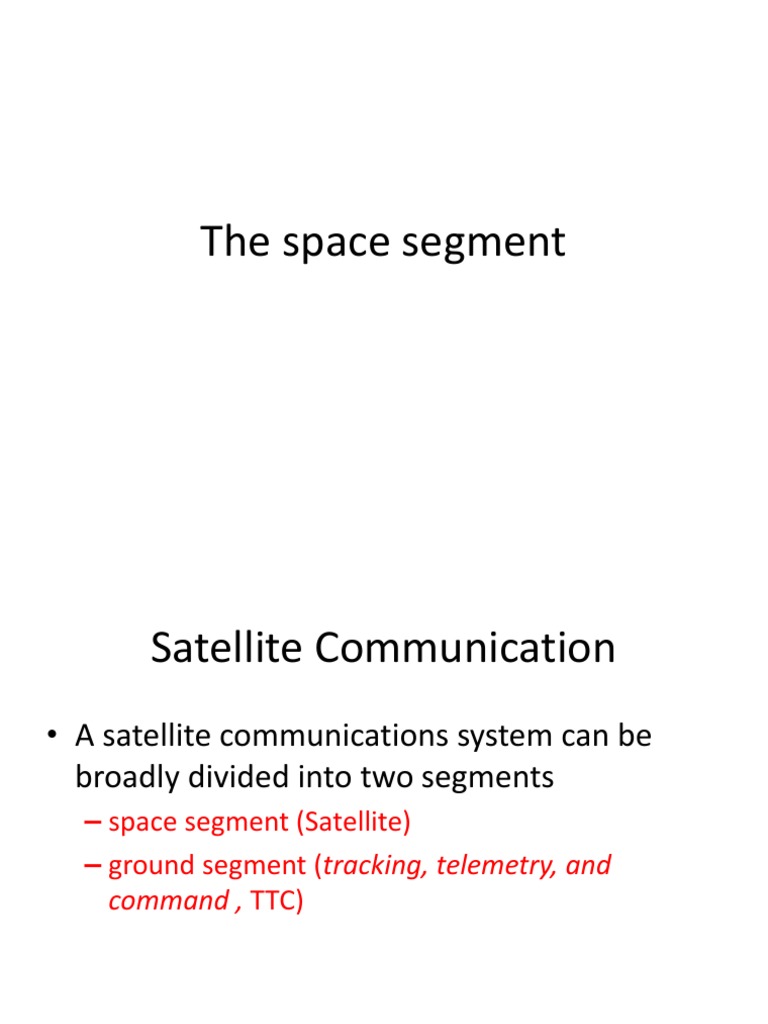 The space segment

Satellite Communication

• A satellite communications system can be broadly divided into two segments
– space segment (Satellite)
– ground segment (tracking, telemetry, and command , TTC)